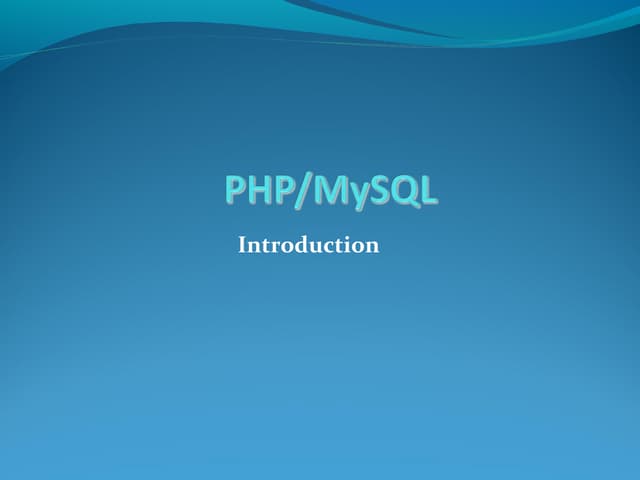 PHP/MySQL

Introduction